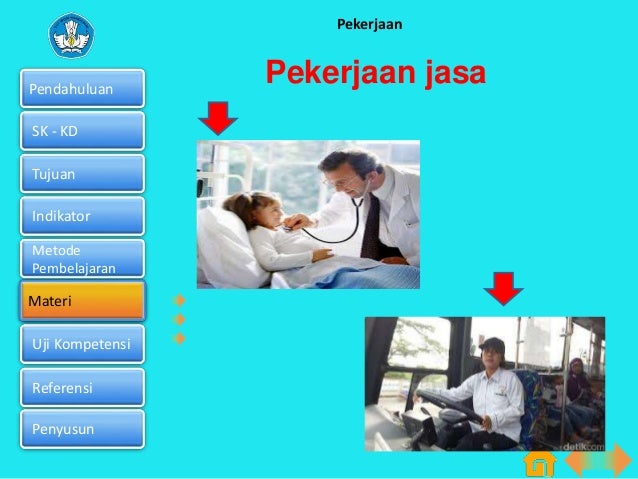 Pekerjaan

Pekerjaan jasa

Pendahuluan

SK - KD

Tujuan

Indikator

Metode Pembelajaran

Materi

Uji Kompetensi

Referensi

Penyusun

detik.com